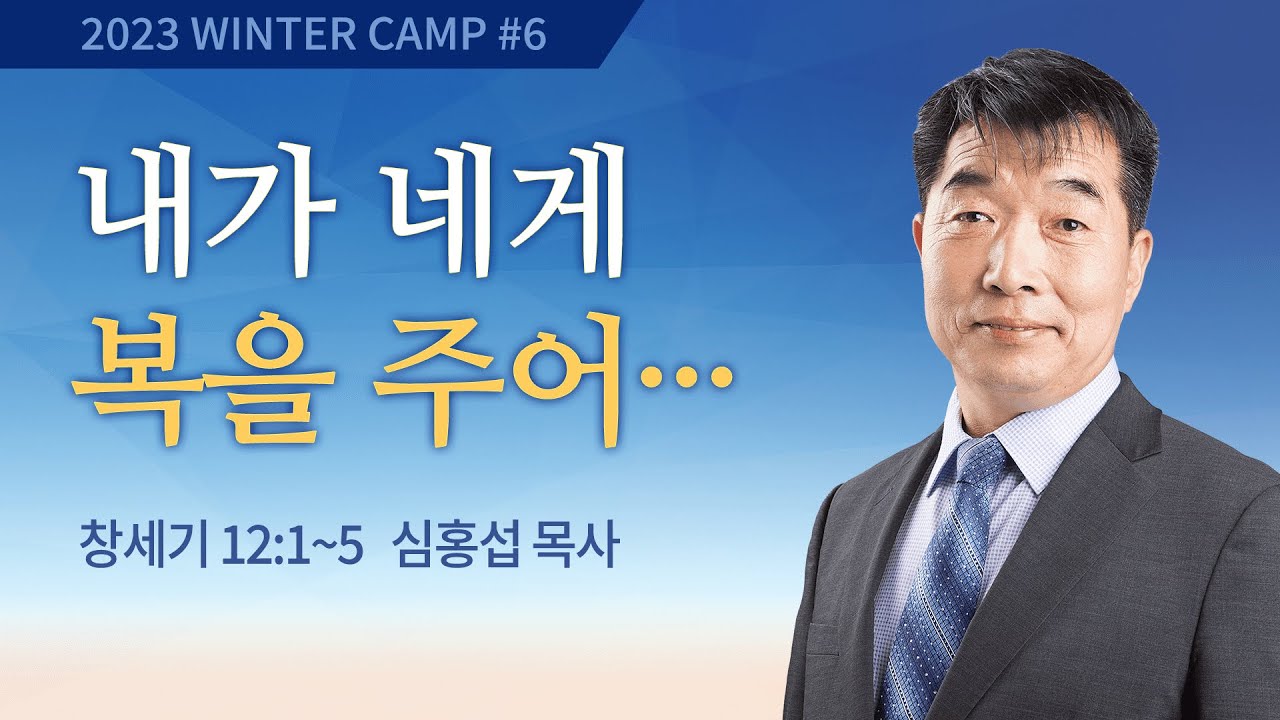 2023 WINTER CAMP #6

내가 네게
복을 주어…

창세기 12:1~5 심홍섭 목사